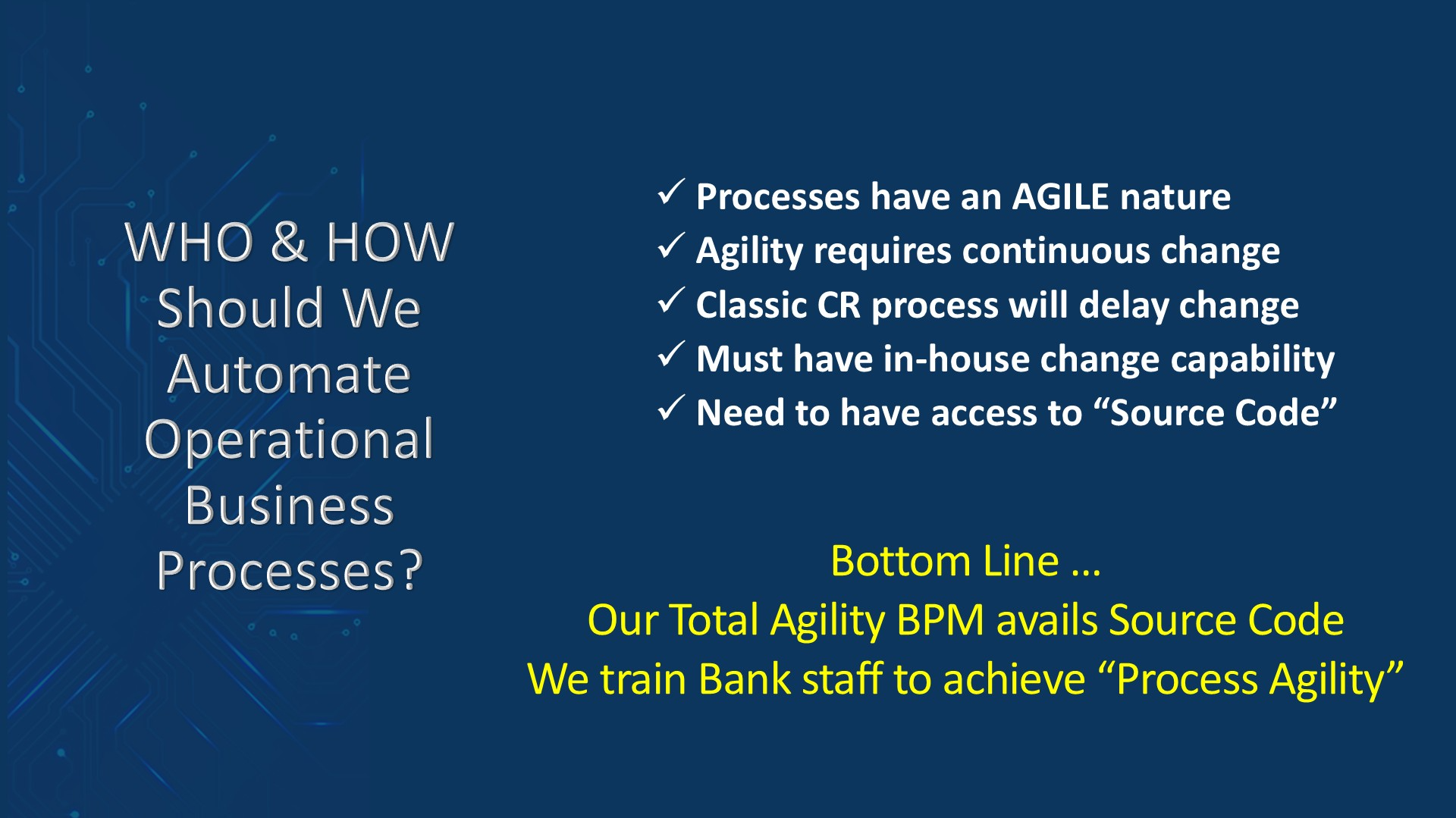 WHO & HOW
Should We
Automate
Operational
Business
Processes?

✓ Processes have an AGILE nature
✓ Agility requires continuous change
✓ Classic CR process will delay change
✓ Must have in-house change capability
✓ Need to have access to “Source Code”

Bottom Line …
Our Total Agility BPM avails Source Code
We train Bank staff to achieve “Process Agility”